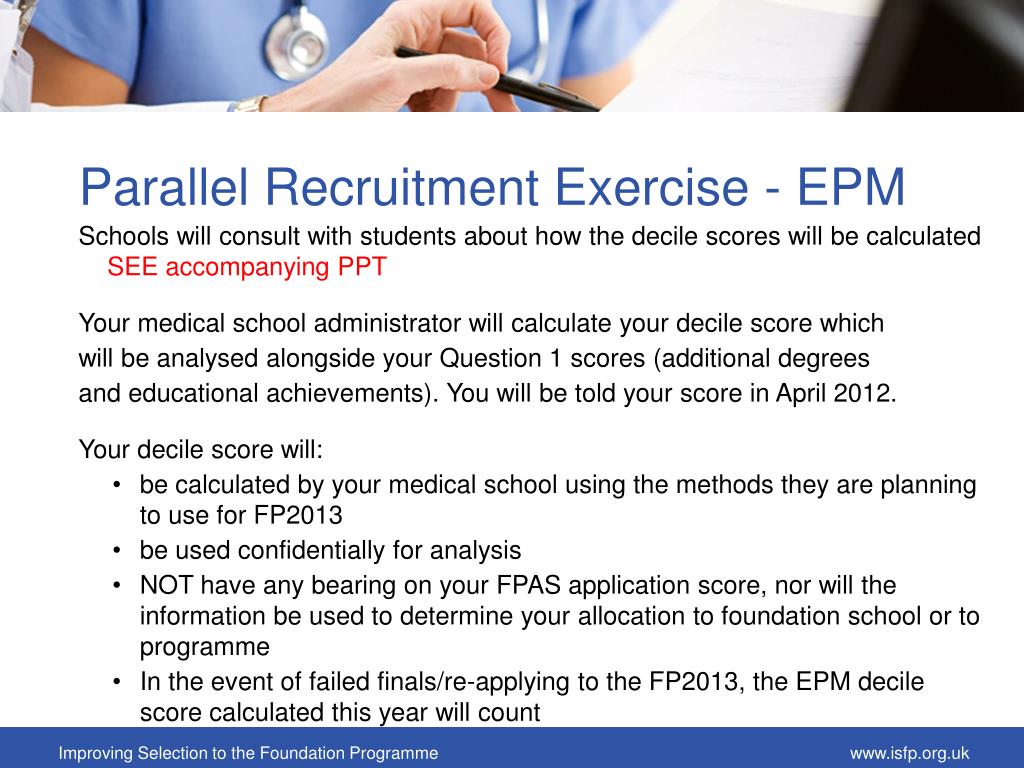 Parallel Recruitment Exercise - EPM

Schools will consult with students about how the decile scores will be calculated SEE accompanying PPT

Your medical school administrator will calculate your decile score which will be analysed alongside your Question 1 scores (additional degrees and educational achievements). You will be told your score in April 2012.

Your decile score will:
• be calculated by your medical school using the methods they are planning to use for FP2013
• be used confidentially for analysis
• NOT have any bearing on your FPAS application score, nor will the information be used to determine your allocation to foundation school or to programme
• In the event of failed finals/re-applying to the FP2013, the EPM decile score calculated this year will count

Improving Selection to the Foundation Programme

www.isfp.org.uk